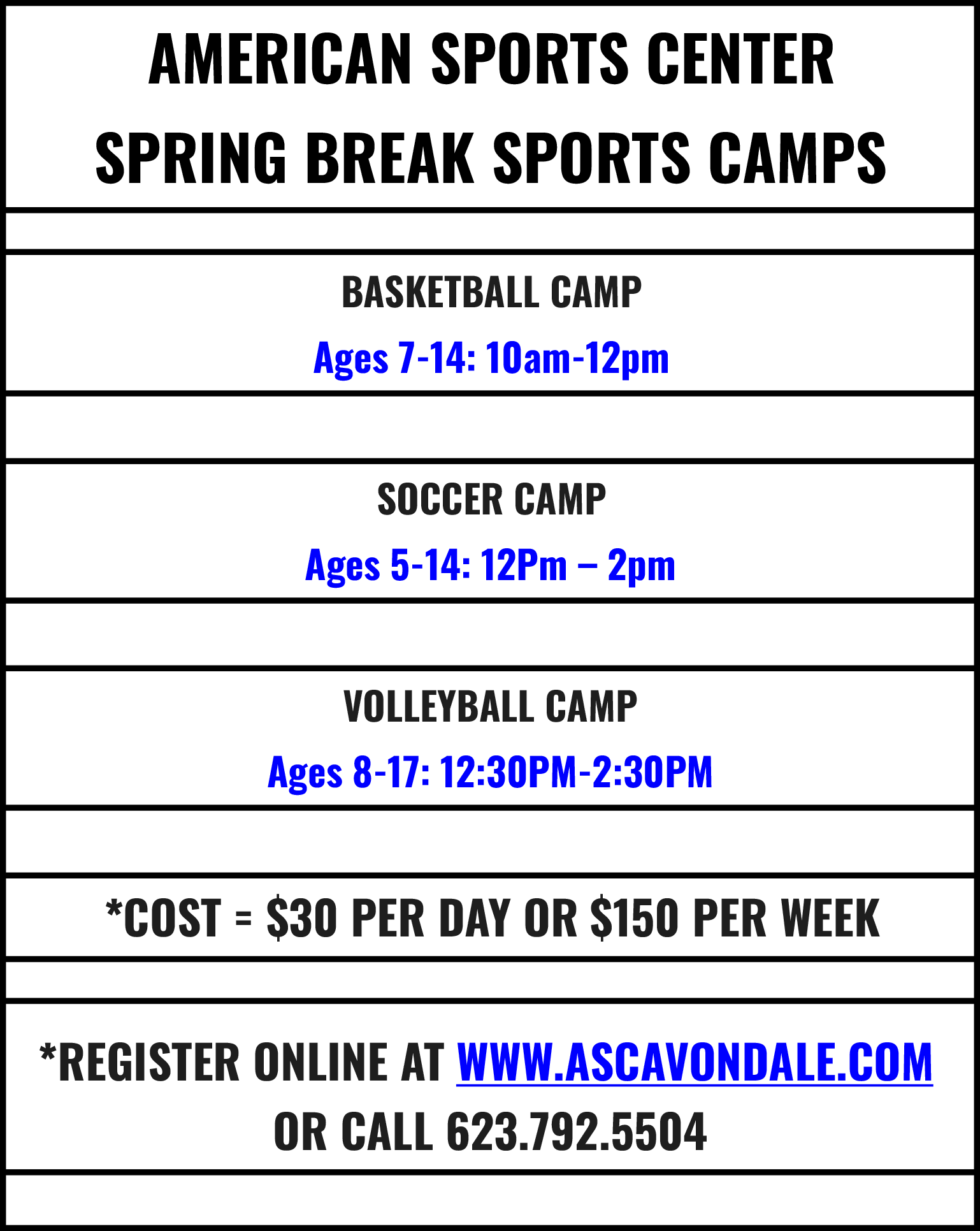 AMERICAN SPORTS CENTER
SPRING BREAK SPORTS CAMPS

BASKETBALL CAMP

Ages 7-14: 10am-12pm

SOCCER CAMP

Ages 5-14: 12Pm – 2pm

VOLLEYBALL CAMP

Ages 8-17: 12:30PM-2:30PM

*COST = $30 PER DAY OR $150 PER WEEK

*REGISTER ONLINE AT WWW.ASCAVONDALE.COM OR CALL 623.792.5504